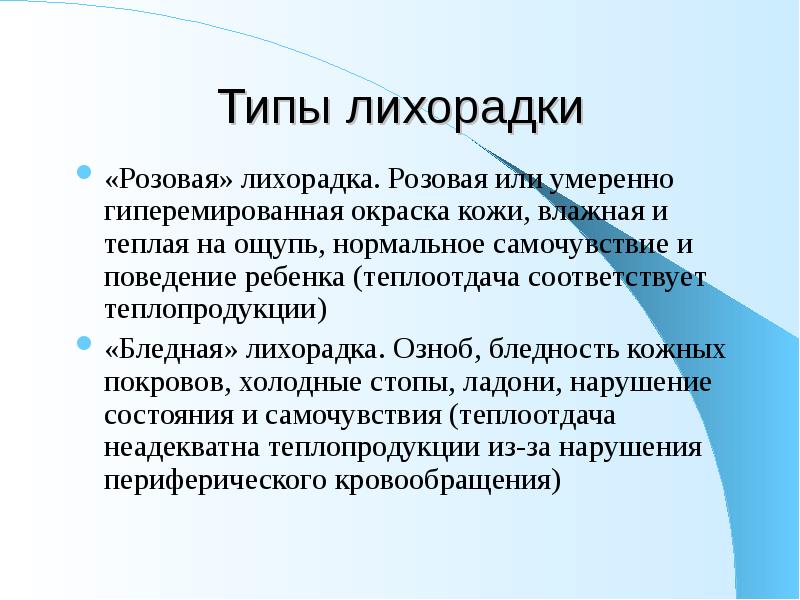 Типы лихорадки

«Розовая» лихорадка. Розовая или умеренно гиперемированная окраска кожи, влажная и теплая на ощупь, нормальное самочувствие и поведение ребенка (теплоотдача соответствует теплопродукции)

«Бледная» лихорадка. Озноб, бледность кожных покровов, холодные стопы, ладони, нарушение состояния и самочувствия (теплоотдача неадекватна теплопродукции из-за нарушения периферического кровообращения)